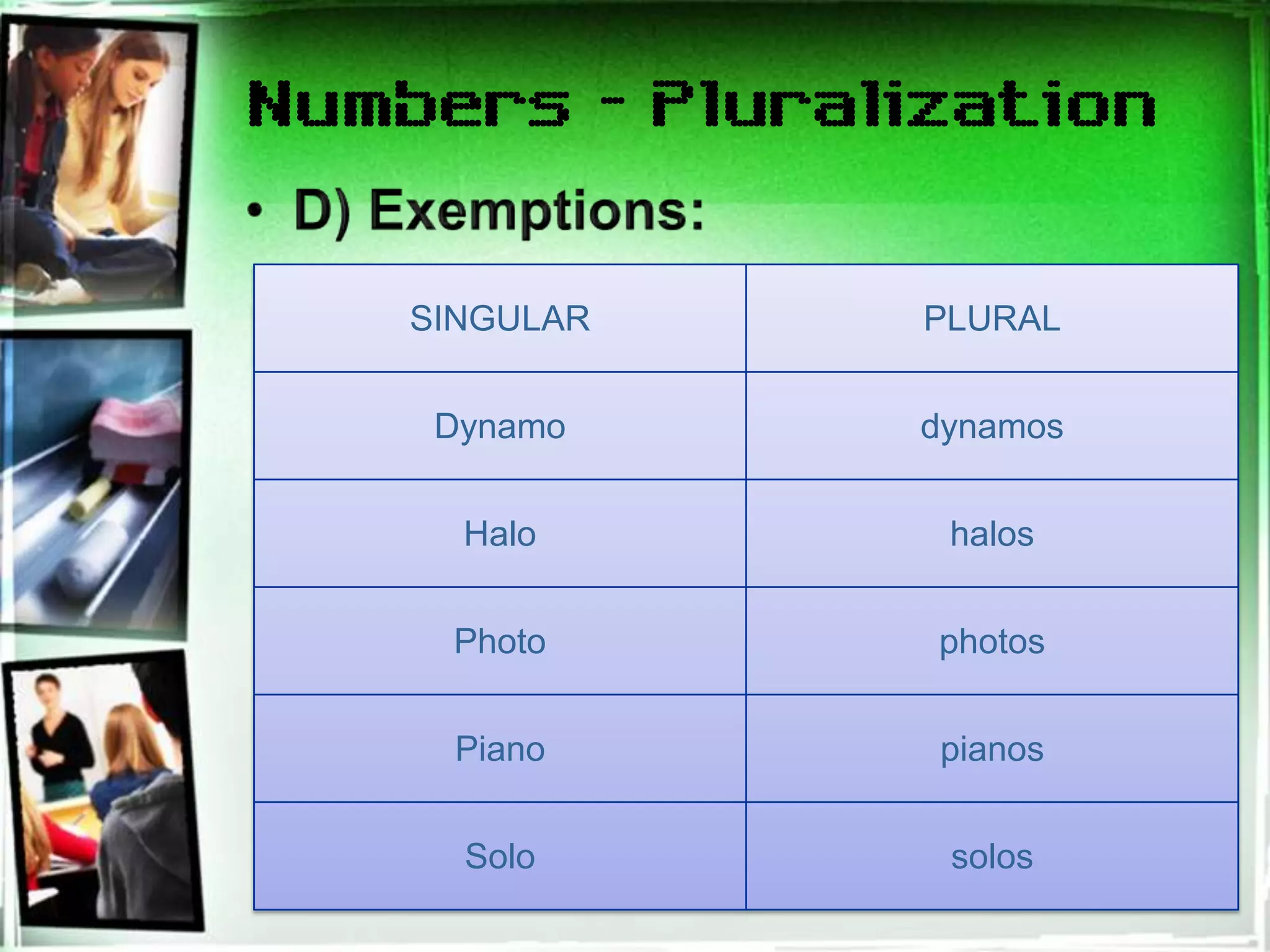 Numbers - Pluralization

• D) Exemptions:

| SINGULAR | PLURAL |
|---|---|
| Dynamo | dynamos |
| Halo | halos |
| Photo | photos |
| Piano | pianos |
| Solo | solos |